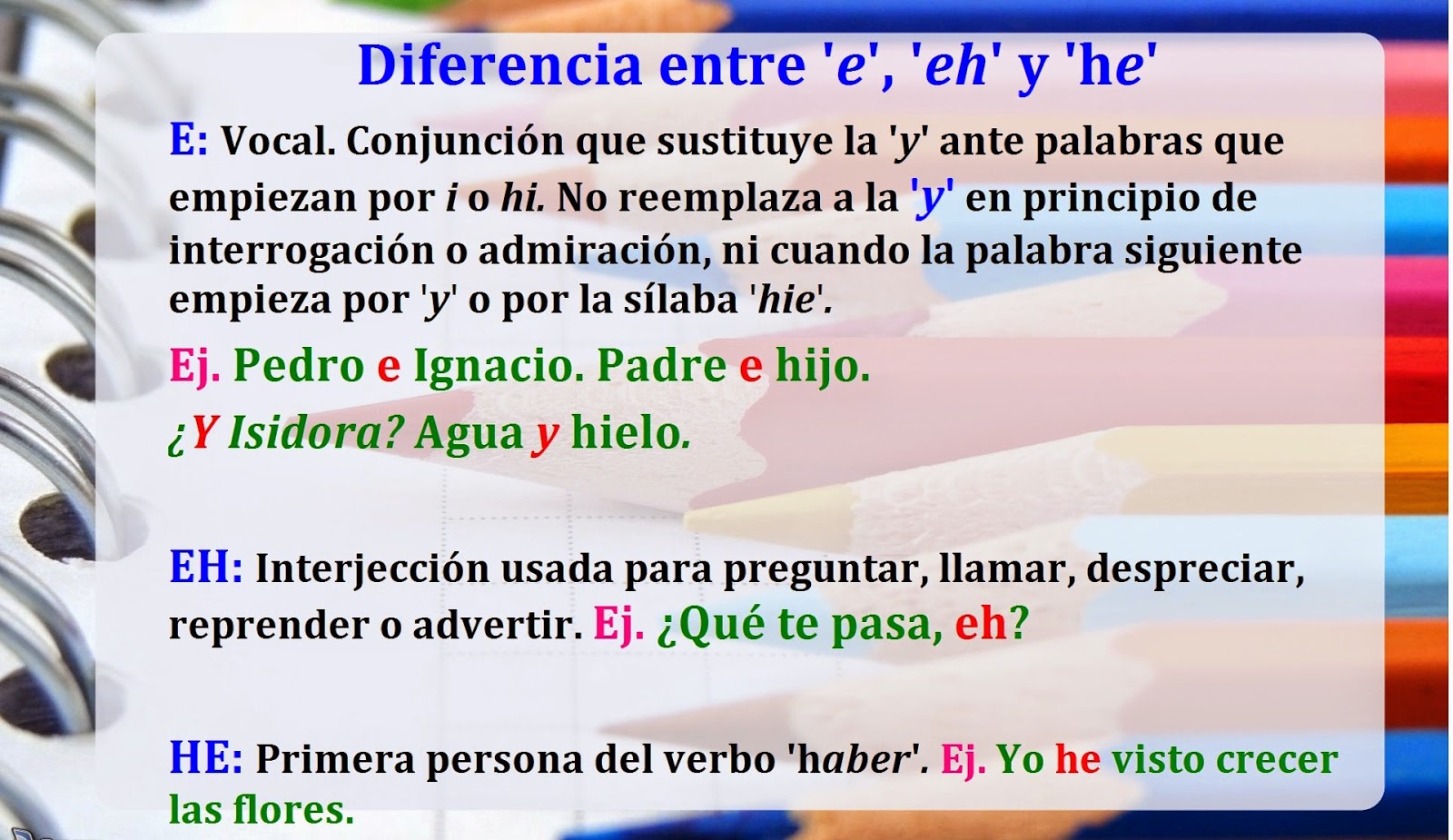 Diferencia entre 'e', 'eh' y 'he'

E: Vocal. Conjunción que sustituye la 'y' ante palabras que empiezan por i o hi. No reemplaza a la 'y' en principio de interrogación o admiración, ni cuando la palabra siguiente empieza por 'y' o por la sílaba 'hie'.

Ej. Pedro e Ignacio. Padre e hijo.

¿Y Isidora? Agua y hielo.

EH: Interjección usada para preguntar, llamar, despreciar, reprender o advertir. Ej. ¿Qué te pasa, eh?

HE: Primera persona del verbo 'haber'. Ej. Yo he visto crecer las flores.